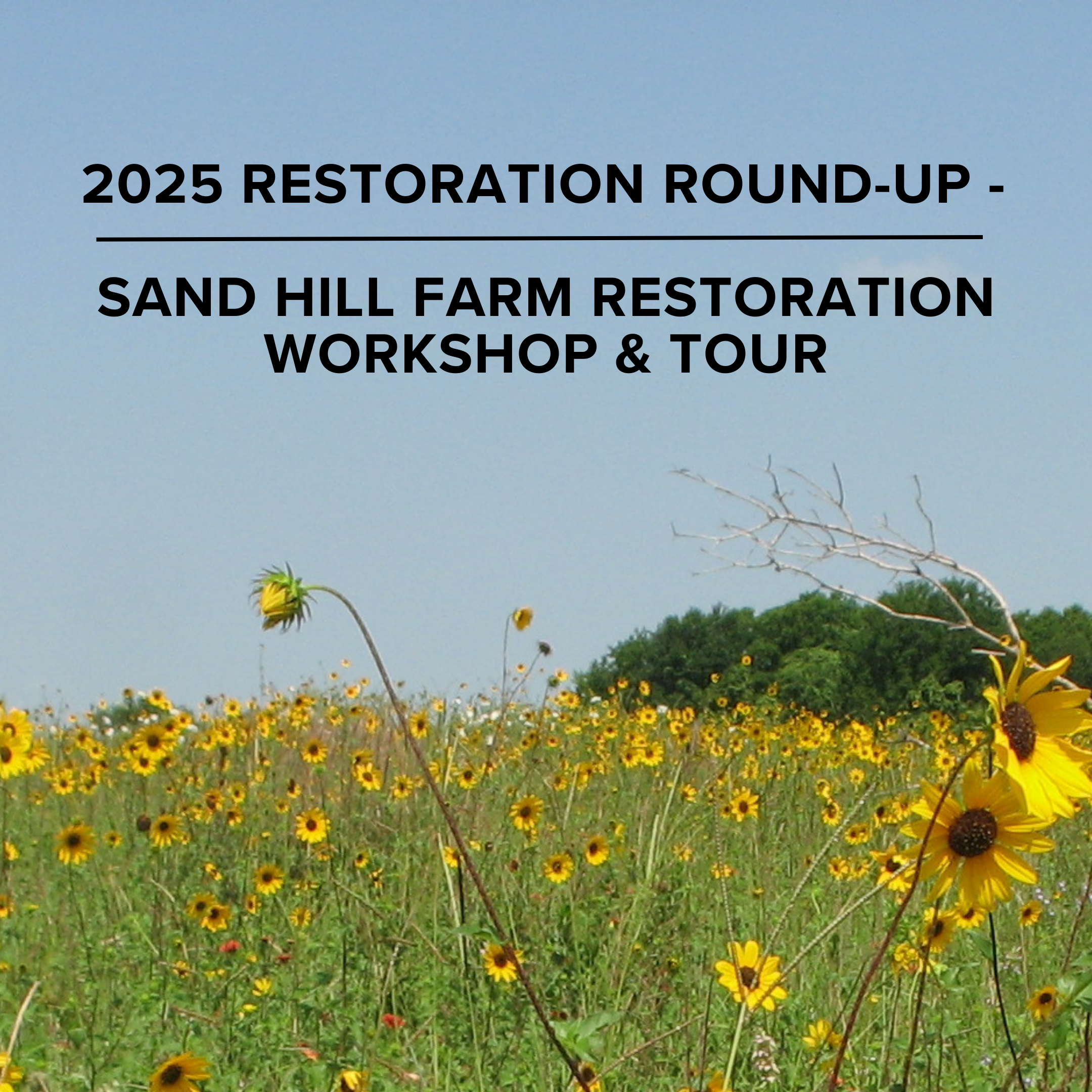 2025 RESTORATION ROUND-UP -

SAND HILL FARM RESTORATION WORKSHOP & TOUR